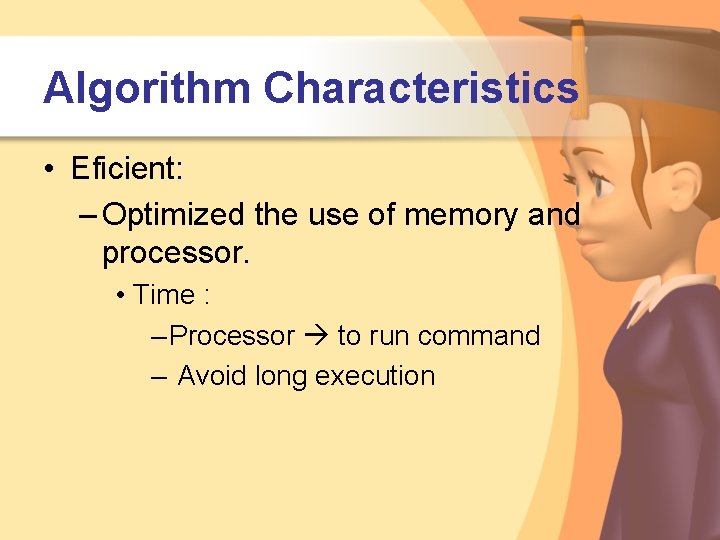 Algorithm Characteristics

• Eficient:

– Optimized the use of memory and processor.

• Time :

– Processor → to run command

– Avoid long execution